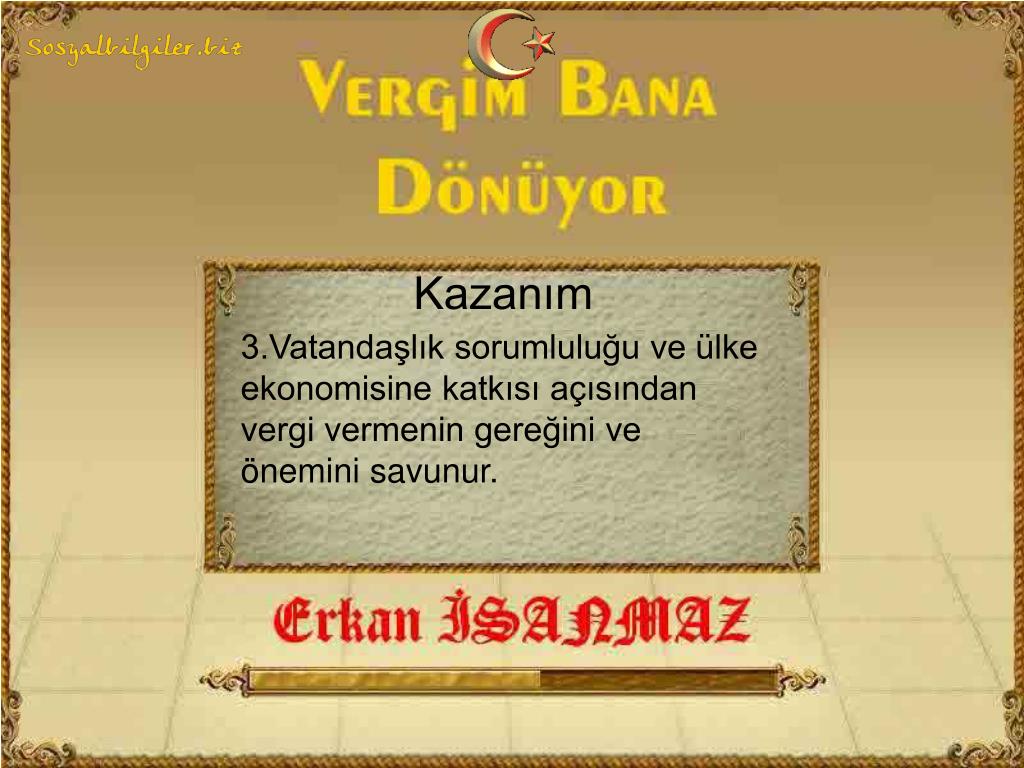 Sosyalbilgiler.biz

VERGİM BANA DÖNÜYOR

Kazanım

3.Vatandaşlık sorumluluğu ve ülke ekonomisine katkısı açısından vergi vermenin gereğini ve önemini savunur.

Erkan İSANMAZ